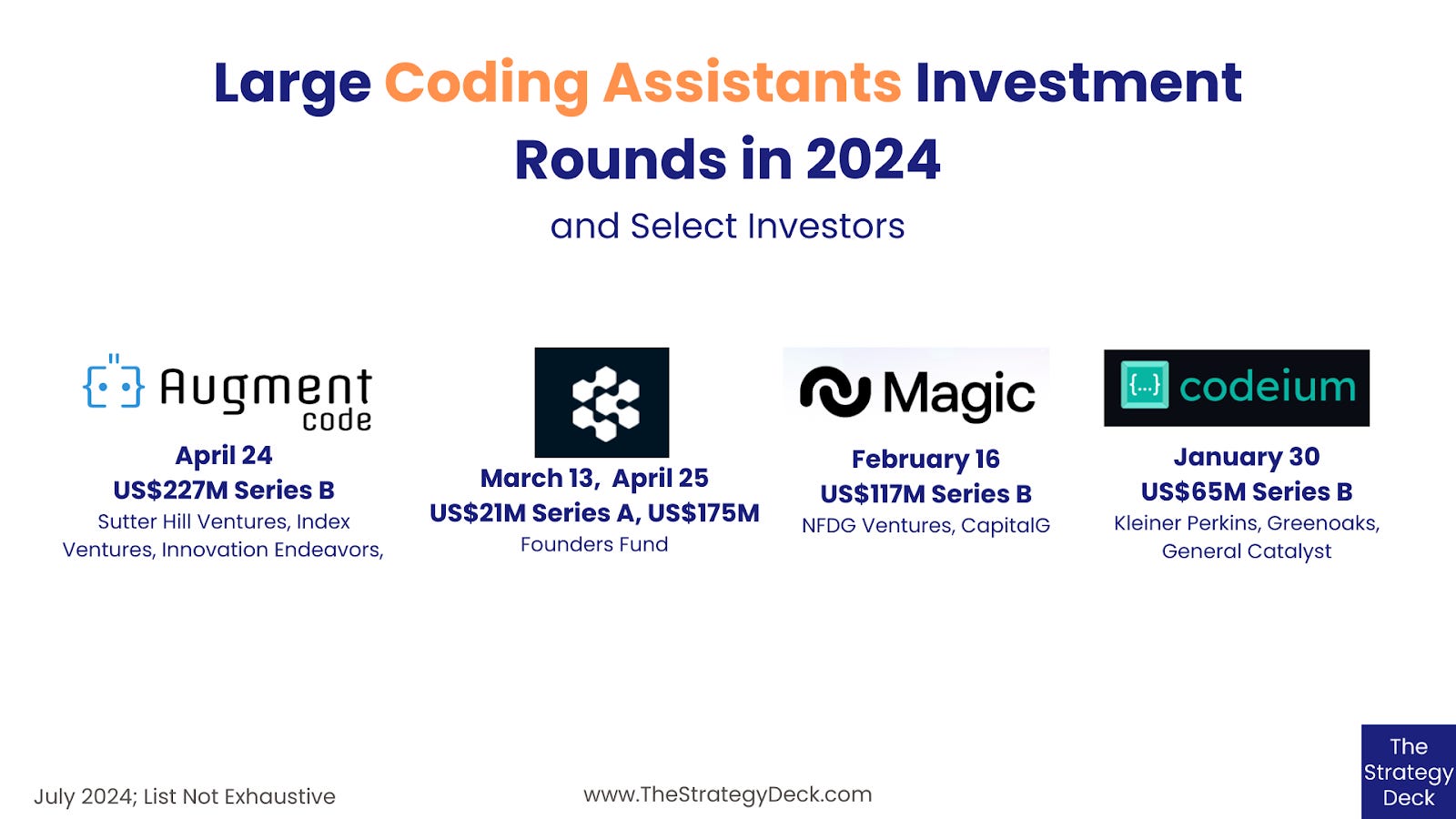 Large Coding Assistants Investment Rounds in 2024

and Select Investors

Augment code

April 24

US$227M Series B

Sutter Hill Ventures, Index Ventures, Innovation Endeavors,

March 13, April 25

US$21M Series A, US$175M

Founders Fund

Magic

February 16

US$117M Series B

NFDG Ventures, CapitalG

{...} codeium

January 30

US$65M Series B

Kleiner Perkins, Greenoaks, General Catalyst

July 2024; List Not Exhaustive

www.TheStrategyDeck.com

The Strategy Deck